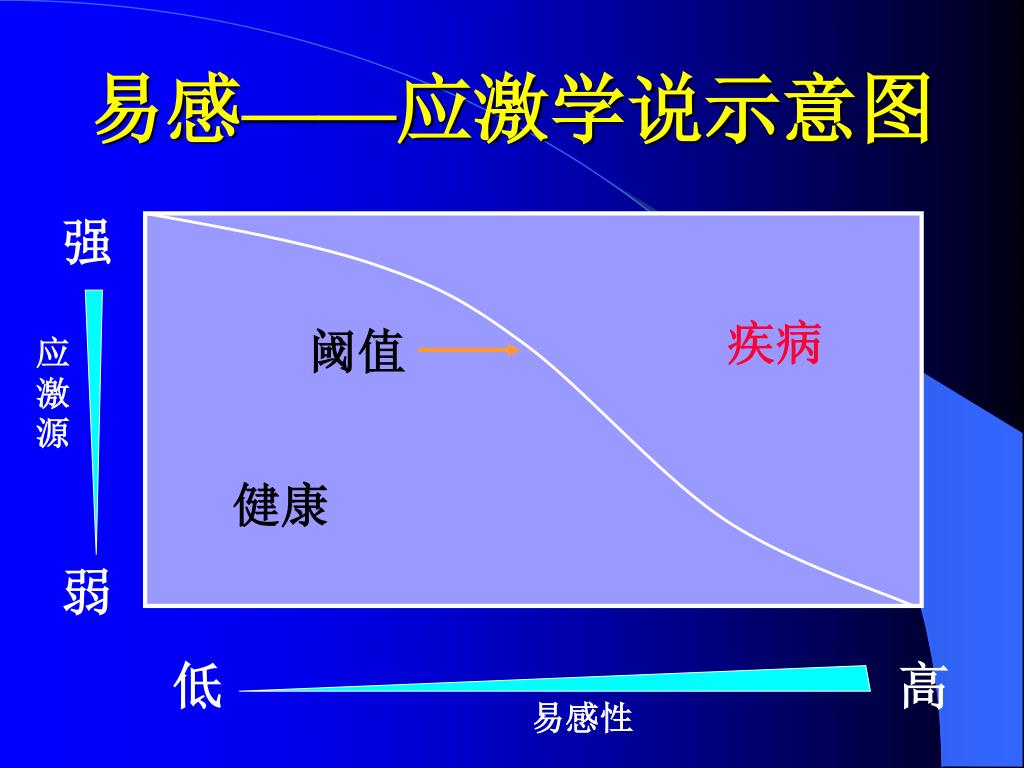 易感——应激学说示意图

强

应激源

弱

阈值

疾病

健康

低

易感性

高